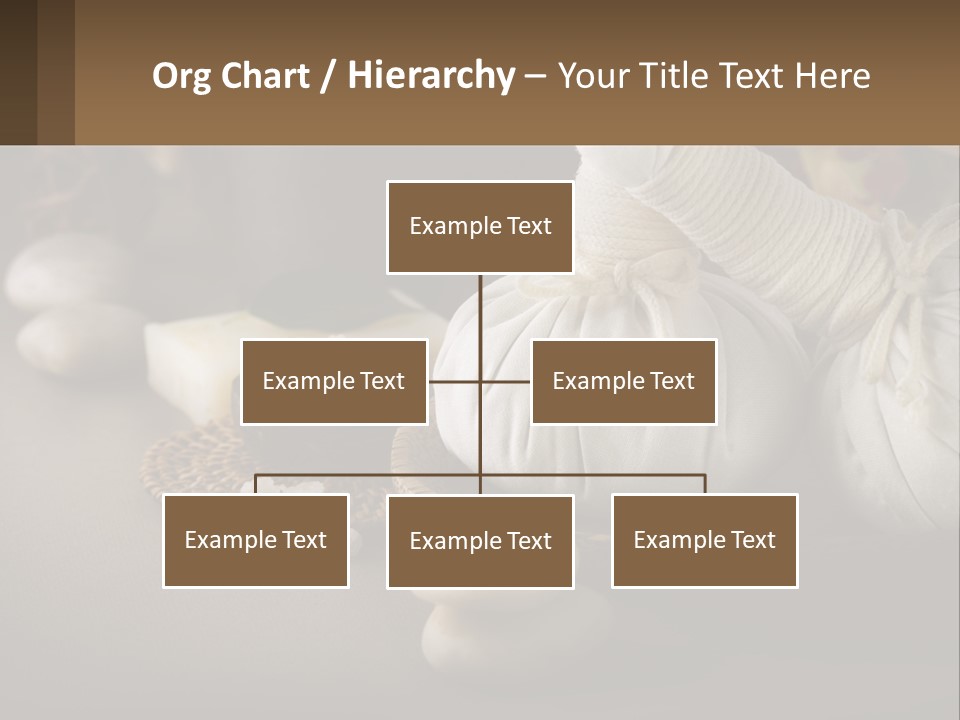 Org Chart / Hierarchy – Your Title Text Here

Example Text

Example Text

Example Text

Example Text

Example Text

Example Text